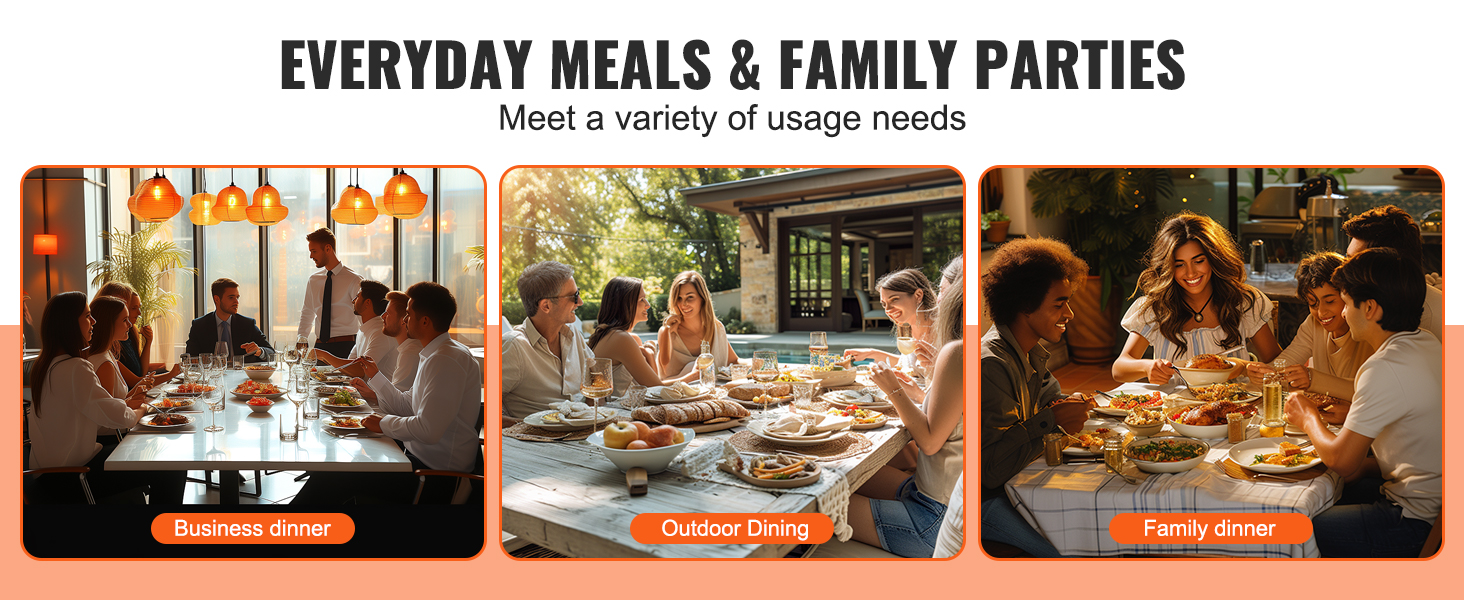 EVERYDAY MEALS & FAMILY PARTIES
Meet a variety of usage needs

Business dinner

Outdoor Dining

Family dinner